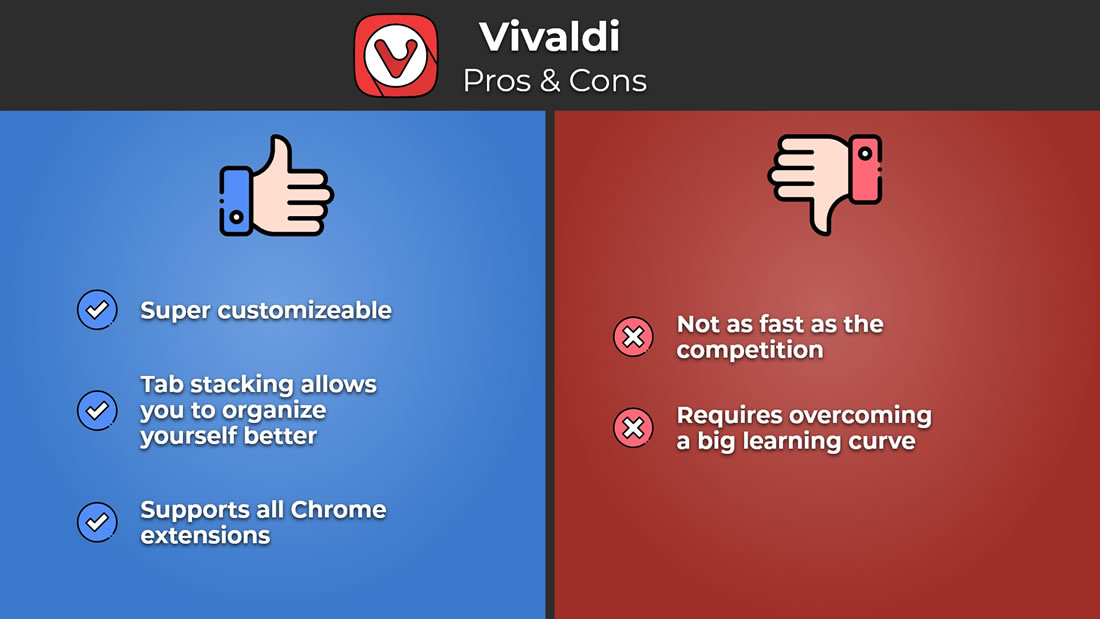 Vivaldi
Pros & Cons

Super customizeable

Tab stacking allows you to organize yourself better

Supports all Chrome extensions

Not as fast as the competition

Requires overcoming a big learning curve